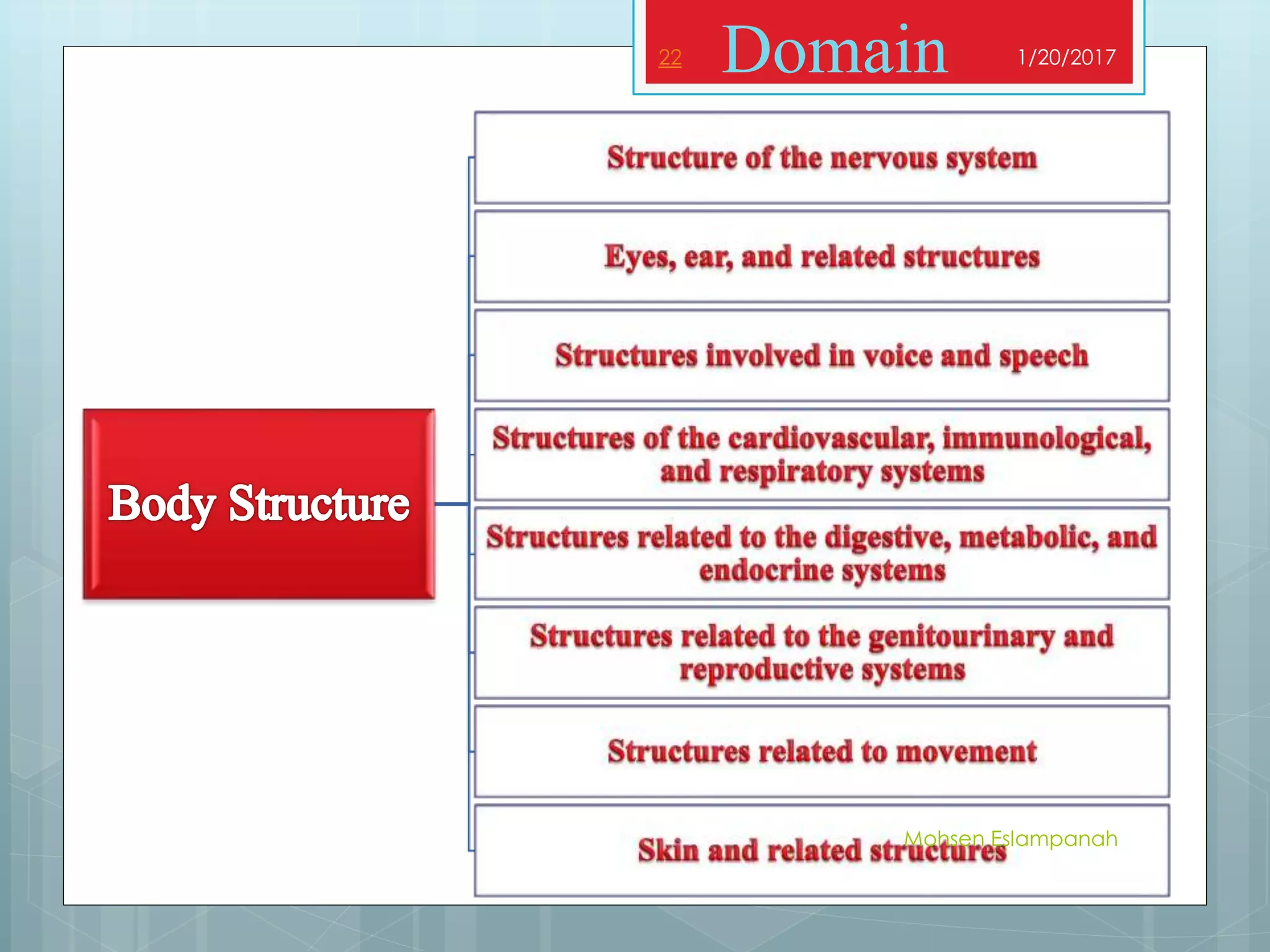 22

Domain

1/20/2017

Body Structure

Structure of the nervous system

Eyes, ear, and related structures

Structures involved in voice and speech

Structures of the cardiovascular, immunological, and respiratory systems

Structures related to the digestive, metabolic, and endocrine systems

Structures related to the genitourinary and reproductive systems

Structures related to movement

Skin and related structures

Mohsen Eslampanah